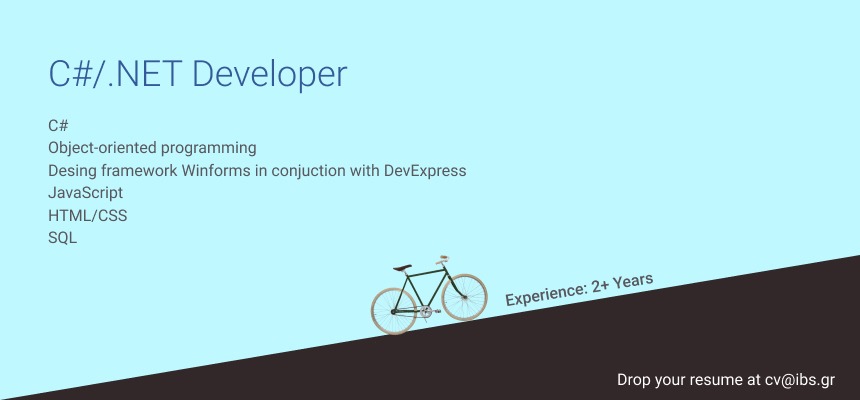 C#/.NET Developer

C#
Object-oriented programming
Desing framework Winforms in conjuction with DevExpress
JavaScript
HTML/CSS
SQL

Experience: 2+ Years

Drop your resume at cv@ibs.gr